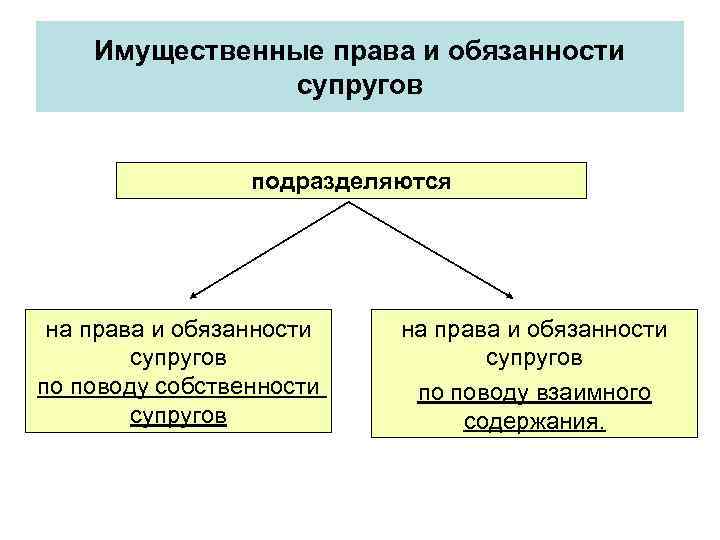 Имущественные права и обязанности супругов

подразделяются

на права и обязанности супругов по поводу собственности супругов

на права и обязанности супругов по поводу взаимного содержания.